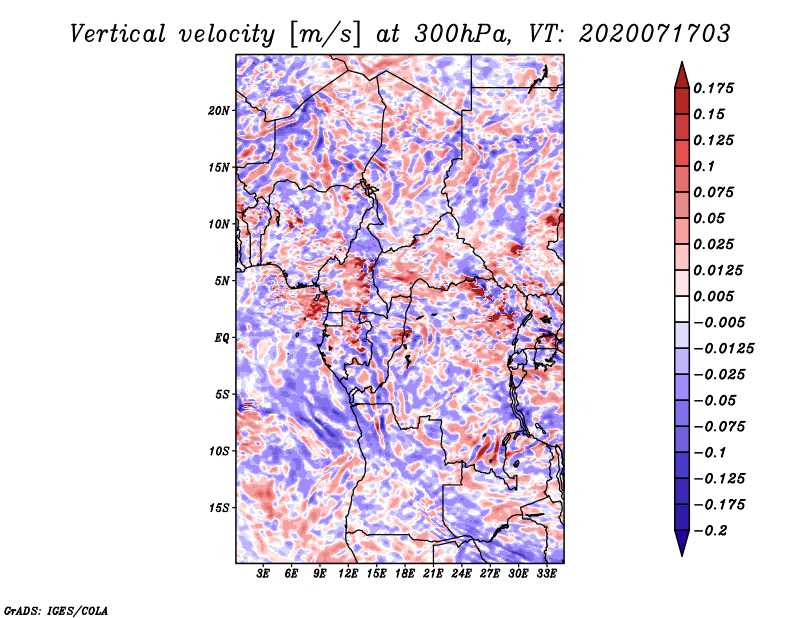 Vertical velocity [m/s] at 300hPa, VT: 2020071703

20N
15N
10N
5N
EQ
5S
10S
15S

3E 6E 9E 12E 15E 18E 21E 24E 27E 30E 33E

0.175
0.15
0.125
0.1
0.075
0.05
0.025
0.0125
0.005
−0.005
−0.0125
−0.025
−0.05
−0.075
−0.1
−0.125
−0.175
−0.2

GrADS: IGES/COLA